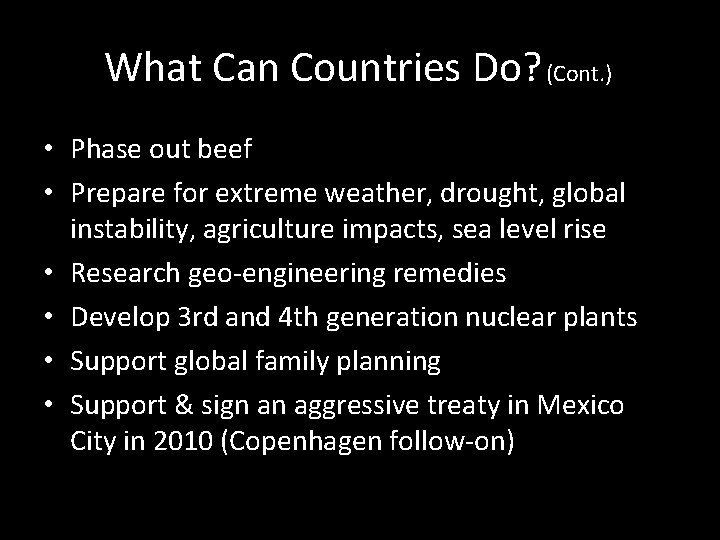 What Can Countries Do? (Cont.)

• Phase out beef
• Prepare for extreme weather, drought, global instability, agriculture impacts, sea level rise
• Research geo-engineering remedies
• Develop 3rd and 4th generation nuclear plants
• Support global family planning
• Support & sign an aggressive treaty in Mexico City in 2010 (Copenhagen follow-on)